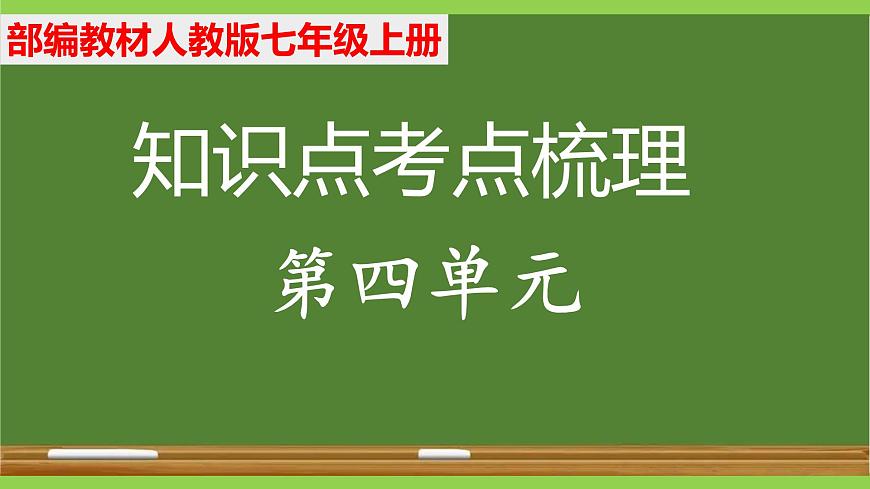 部编教材人教版七年级上册

知识点考点梳理

第四单元